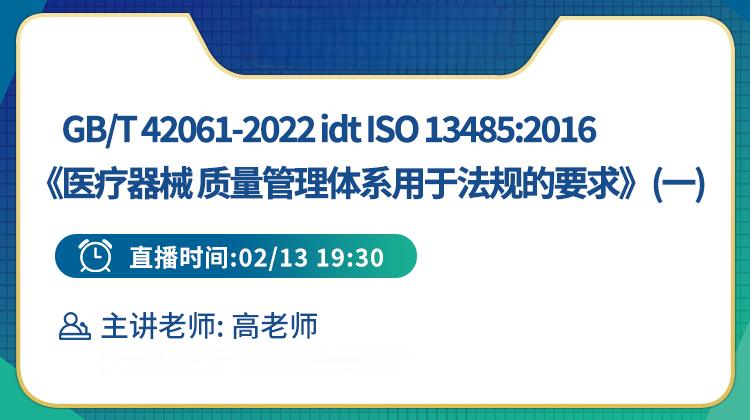 GB/T 42061-2022 idt ISO 13485:2016
《医疗器械 质量管理体系用于法规的要求》(一)

直播时间:02/13 19:30

主讲老师: 高老师